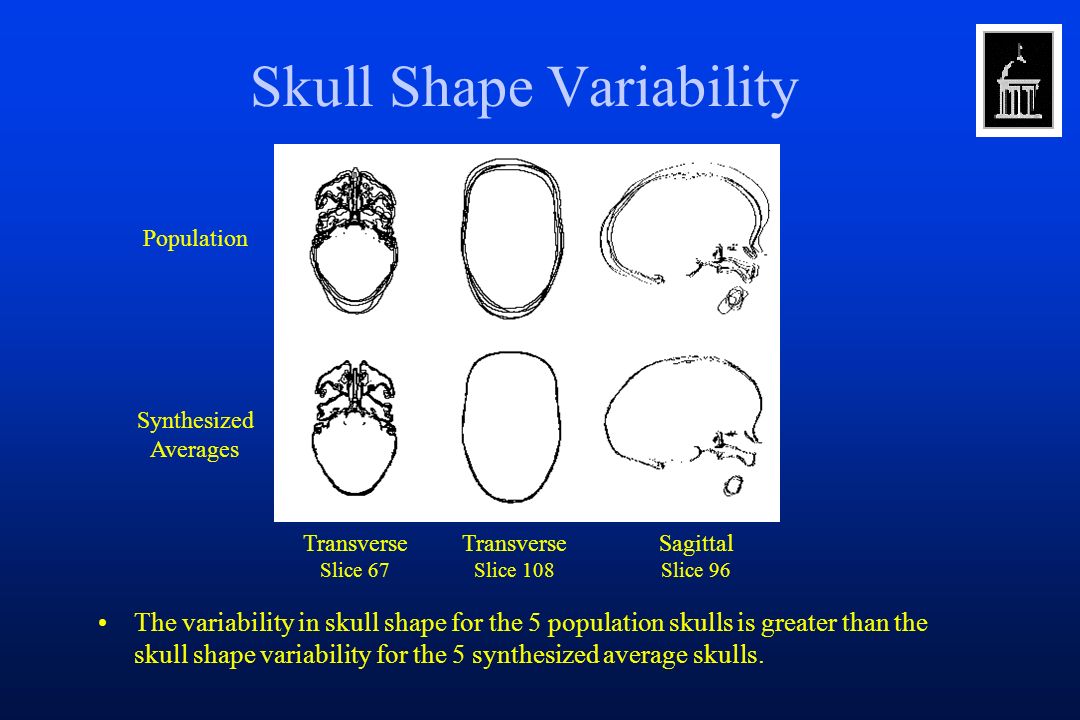 Skull Shape Variability

Population

Synthesized Averages

Transverse
Slice 67

Transverse
Slice 108

Sagittal
Slice 96

• The variability in skull shape for the 5 population skulls is greater than the skull shape variability for the 5 synthesized average skulls.